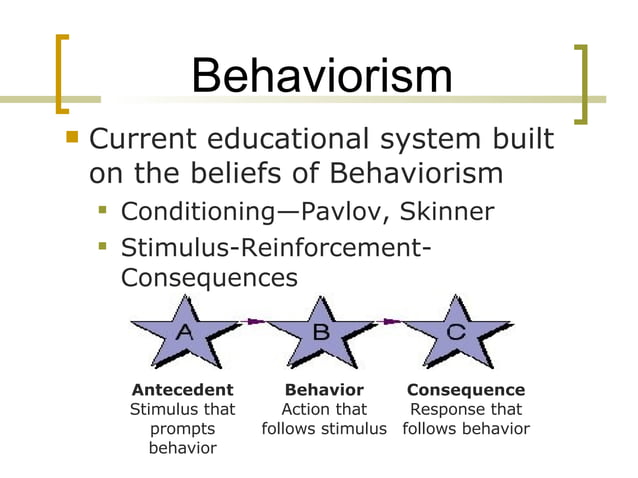 Behaviorism

Current educational system built on the beliefs of Behaviorism

Conditioning—Pavlov, Skinner

Stimulus-Reinforcement-Consequences

A

B

C

**Antecedent**
Stimulus that prompts behavior

**Behavior**
Action that follows stimulus

**Consequence**
Response that follows behavior